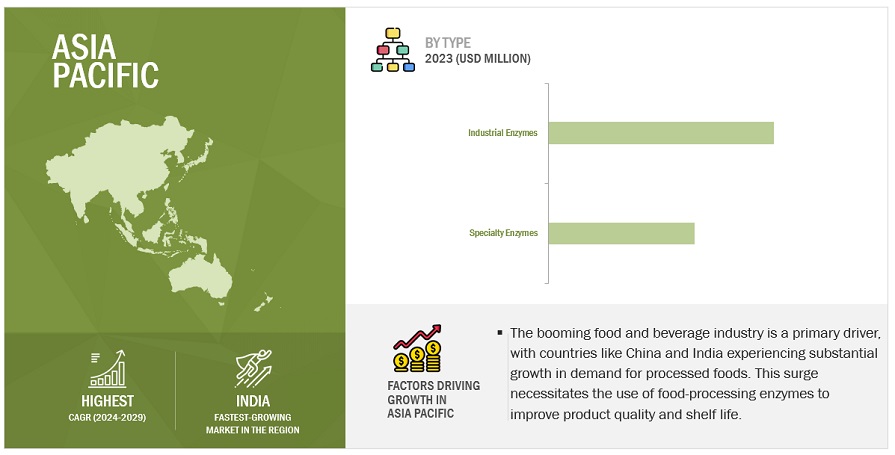 ASIA PACIFIC

HIGHEST
CAGR (2024-2029)

INDIA
FASTEST-GROWING MARKET IN THE REGION

BY TYPE
2023 (USD MILLION)

Industrial Enzymes

Specialty Enzymes

FACTORS DRIVING GROWTH IN ASIA PACIFIC

▪ The booming food and beverage industry is a primary driver, with countries like China and India experiencing substantial growth in demand for processed foods. This surge necessitates the use of food-processing enzymes to improve product quality and shelf life.